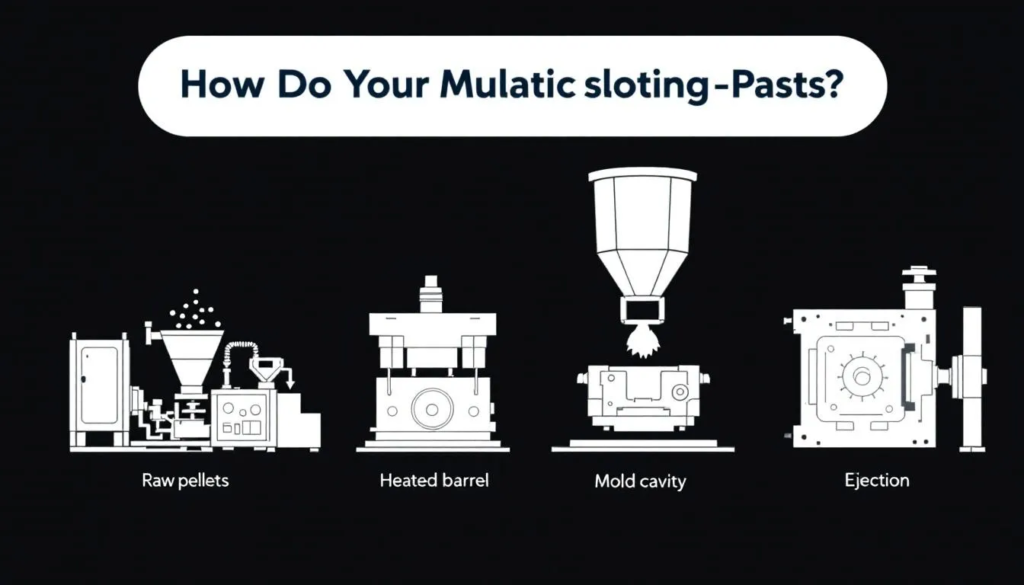 How Do Your Mulatic sloting-Pasts?

Raw pellets

Heated barrel

Mold cavity

Ejection